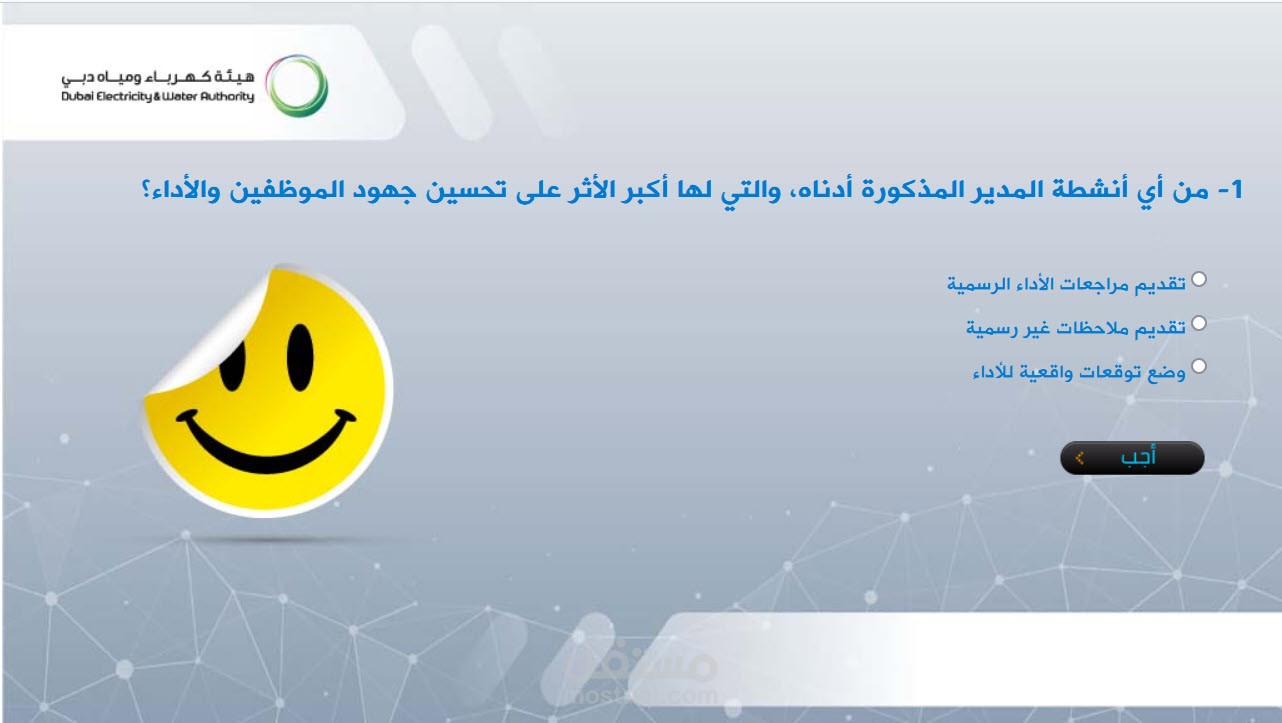 هيئة كهرباء ومياه دبي
Dubai Electricity & Water Authority

1- من أي أنشطة المدير المذكورة أدناه، والتي لها أكبر الأثر على تحسين جهود الموظفين والأداء؟

تقديم مراجعات الأداء الرسمية
تقديم ملاحظات غير رسمية
وضع توقعات واقعية للأداء

أجب

مستقل
mostaql.com